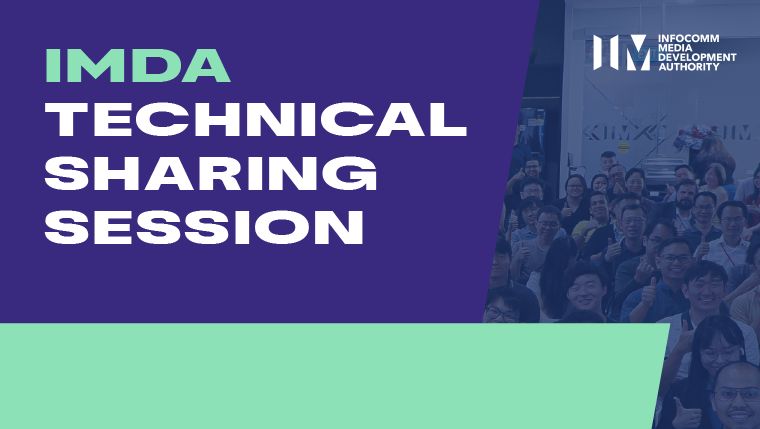 IMDA
TECHNICAL
SHARING
SESSION

INFOCOMM
MEDIA
DEVELOPMENT
AUTHORITY